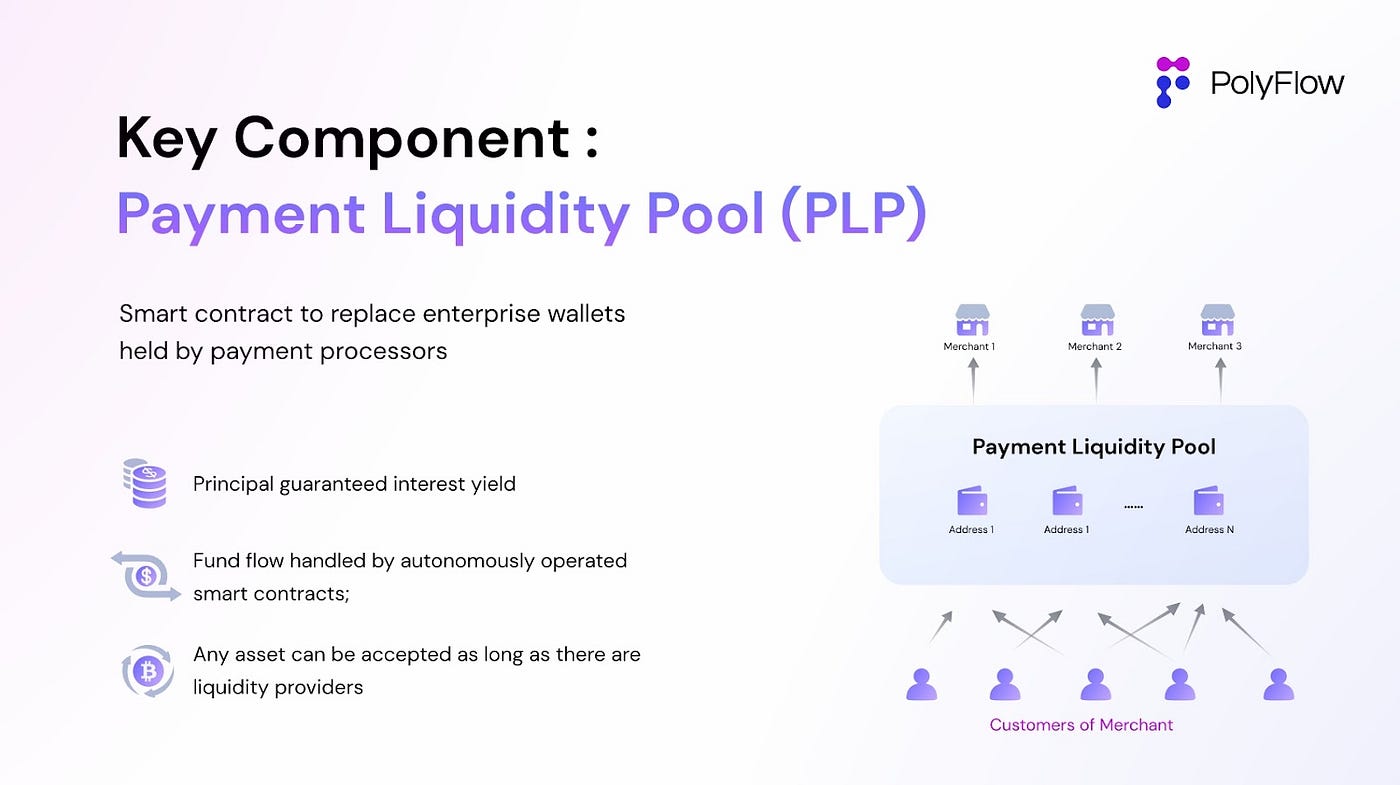 PolyFlow

Key Component :
Payment Liquidity Pool (PLP)

Smart contract to replace enterprise wallets held by payment processors

Principal guaranteed interest yield

Fund flow handled by autonomously operated smart contracts;

Any asset can be accepted as long as there are liquidity providers

Merchant 1
Merchant 2
Merchant 3

Payment Liquidity Pool

Address 1
Address 1
......
Address N

Customers of Merchant